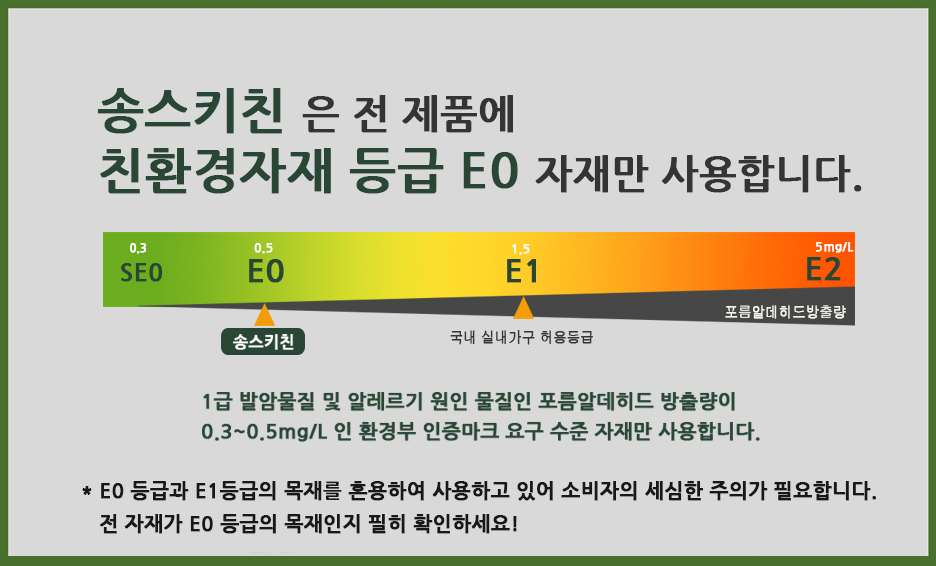 송스키친 은 전 제품에
친환경자재 등급 E0 자재만 사용합니다.

0.3 SE0
0.5 E0
1.5 E1
5mg/L E2

포름알데히드방출량

송스키친

국내 실내가구 허용등급

1급 발암물질 및 알레르기 원인 물질인 포름알데히드 방출량이
0.3~0.5mg/L 인 환경부 인증마크 요구 수준 자재만 사용합니다.

* E0 등급과 E1등급의 목재를 혼용하여 사용하고 있어 소비자의 세심한 주의가 필요합니다.
전 자재가 E0 등급의 목재인지 필히 확인하세요!